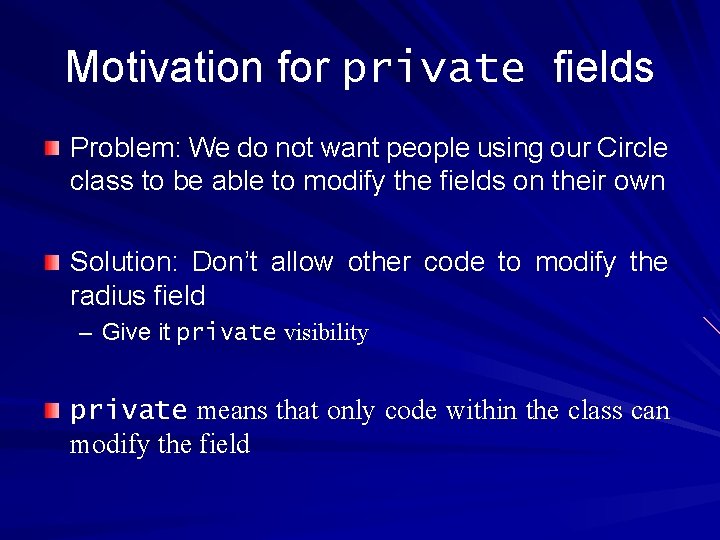 Motivation for private fields

Problem: We do not want people using our Circle class to be able to modify the fields on their own

Solution: Don't allow other code to modify the radius field

– Give it private visibility

private means that only code within the class can modify the field